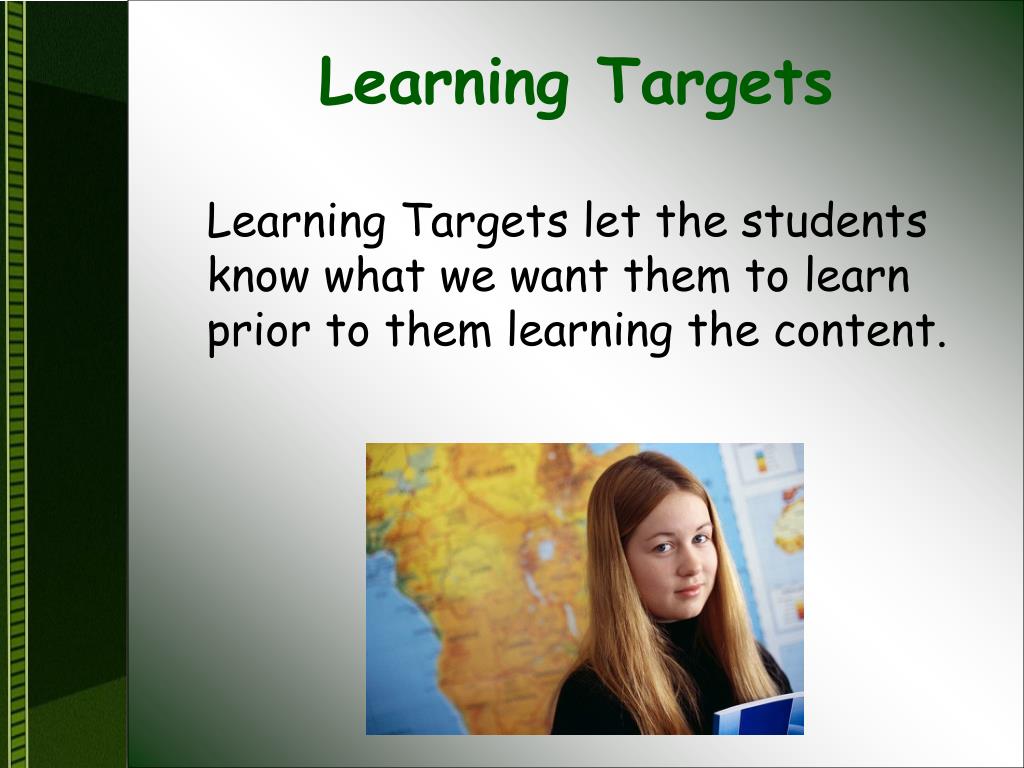 Learning Targets

Learning Targets let the students know what we want them to learn prior to them learning the content.